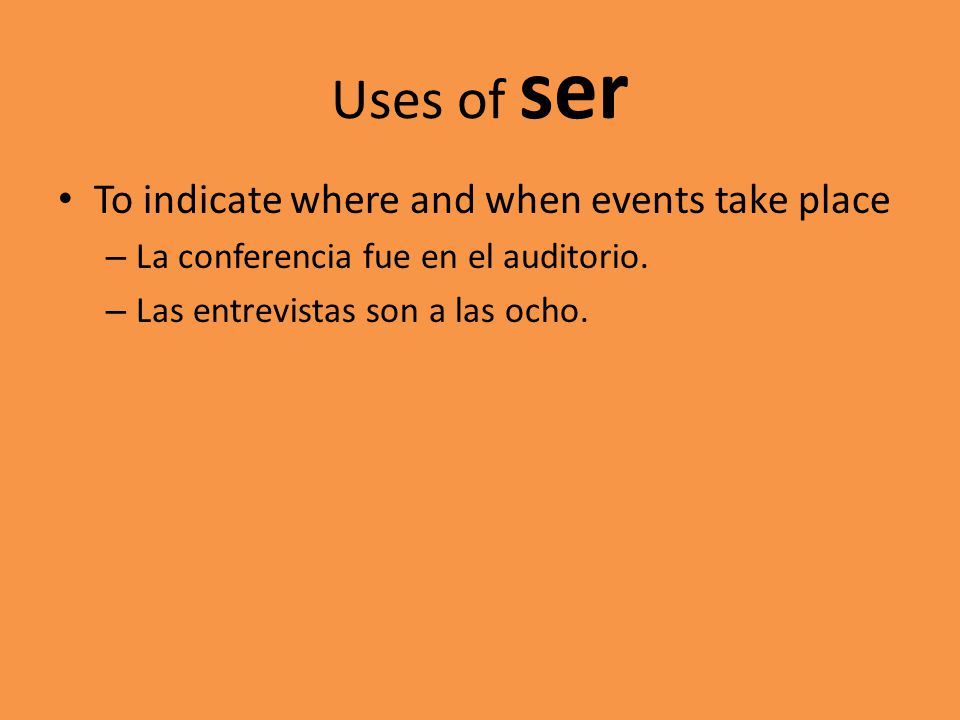 Uses of ser

• To indicate where and when events take place
– La conferencia fue en el auditorio.
– Las entrevistas son a las ocho.